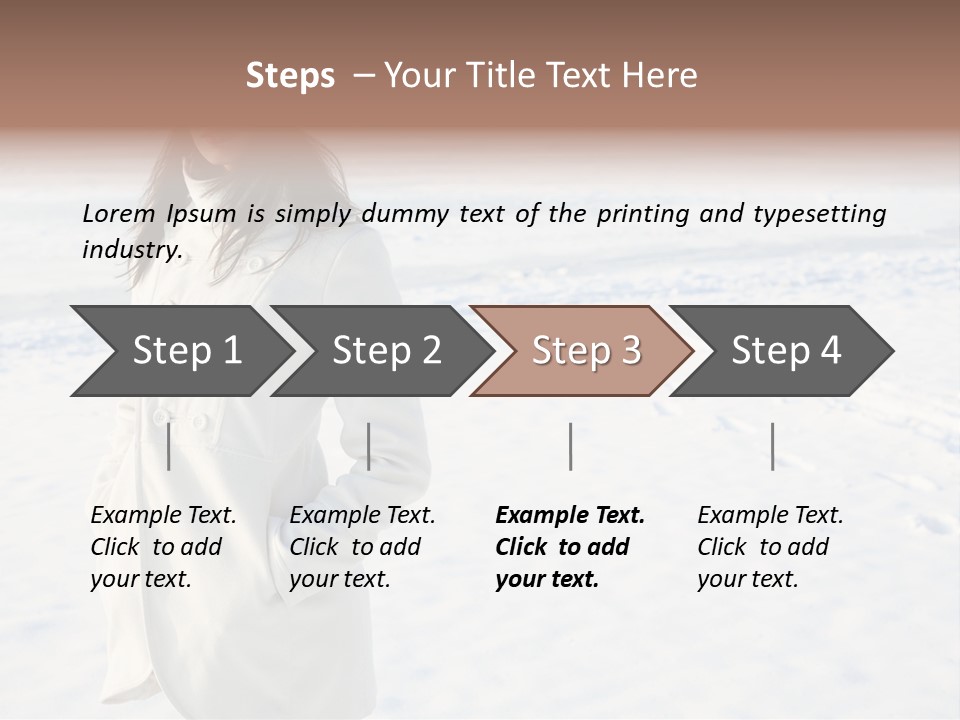 Steps – Your Title Text Here

Lorem Ipsum is simply dummy text of the printing and typesetting industry.

Step 1

Step 2

Step 3

Step 4

Example Text. Click to add your text.

Example Text. Click to add your text.

Example Text. Click to add your text.

Example Text. Click to add your text.